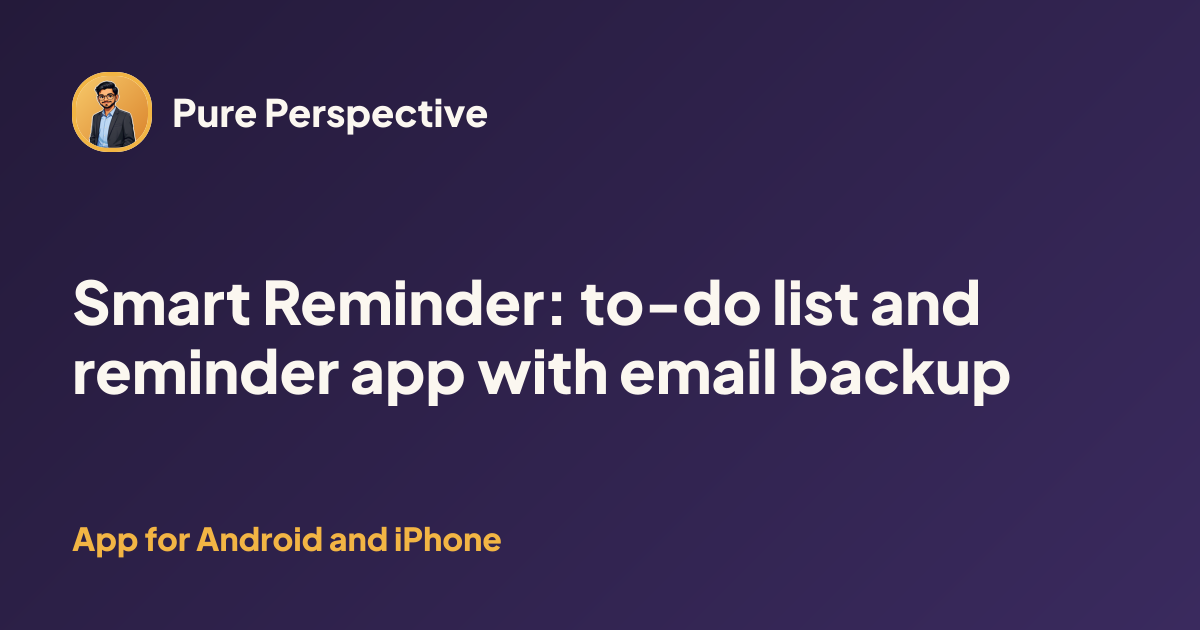 Pure Perspective

Smart Reminder: to-do list and reminder app with email backup

App for Android and iPhone